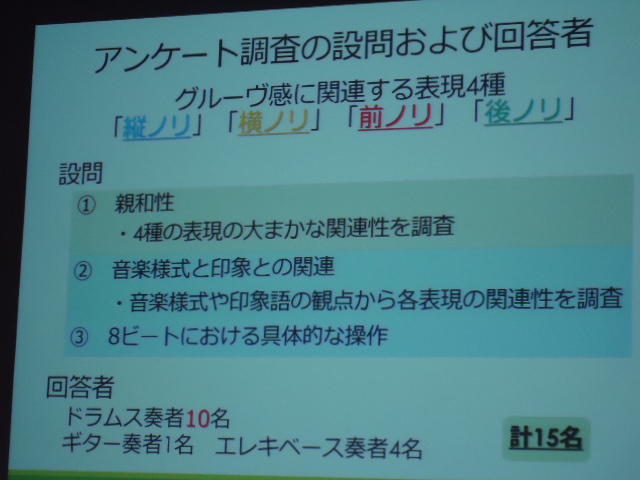 アンケート調査の設問および回答者

グルーヴ感に関連する表現4種
「縦ノリ」「横ノリ」「前ノリ」「後ノリ」

設問

① 親和性
・4種の表現の大まかな関連性を調査

② 音楽様式と印象との関連
・音楽様式や印象語の観点から各表現の関連性を調査

③ 8ビートにおける具体的な操作

回答者
ドラムス奏者10名
ギター奏者1名 エレキベース奏者4名

計15名